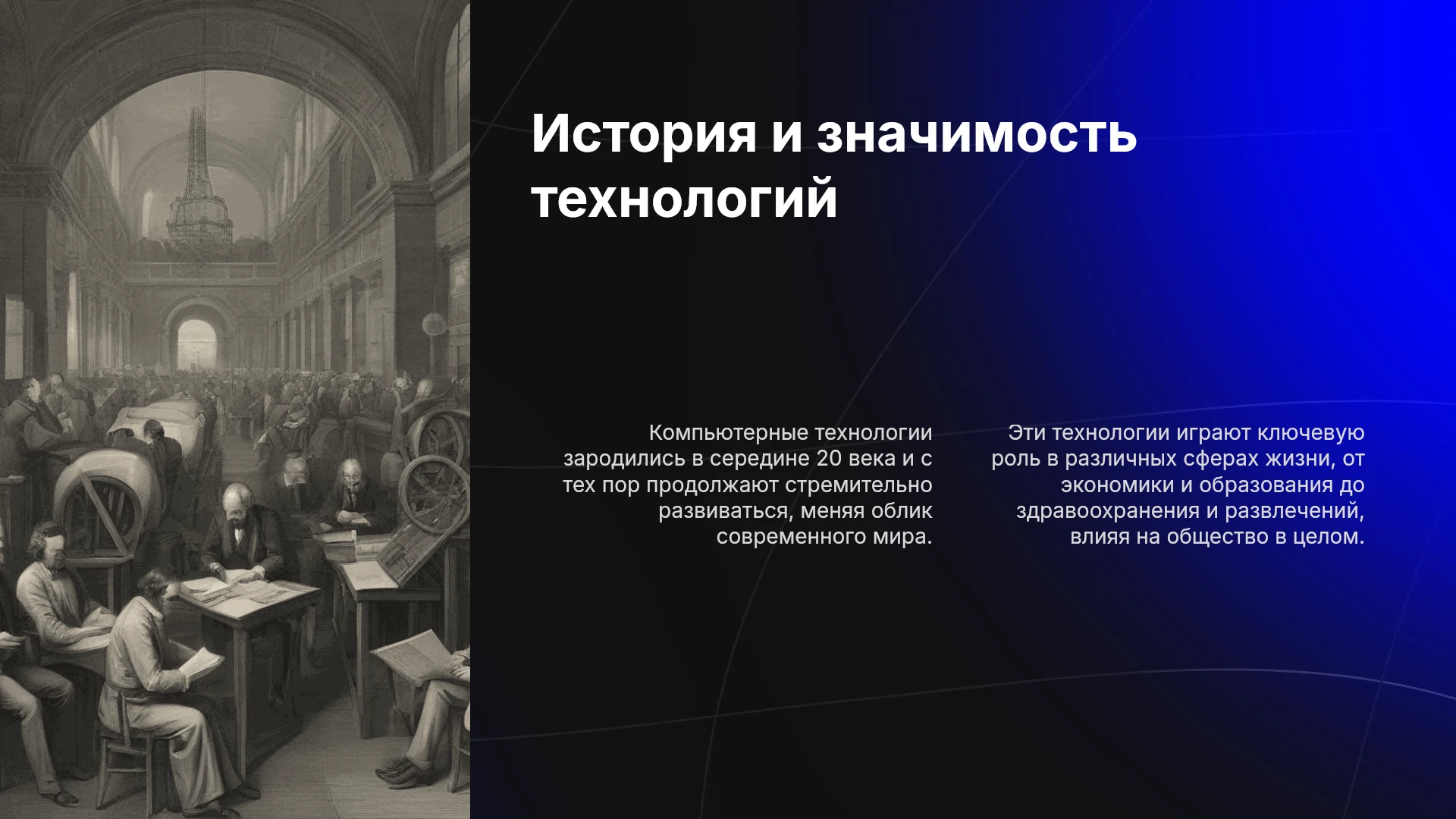 История и значимость технологий

Компьютерные технологии зародились в середине 20 века и с тех пор продолжают стремительно развиваться, меняя облик современного мира.

Эти технологии играют ключевую роль в различных сферах жизни, от экономики и образования до здравоохранения и развлечений, влияя на общество в целом.